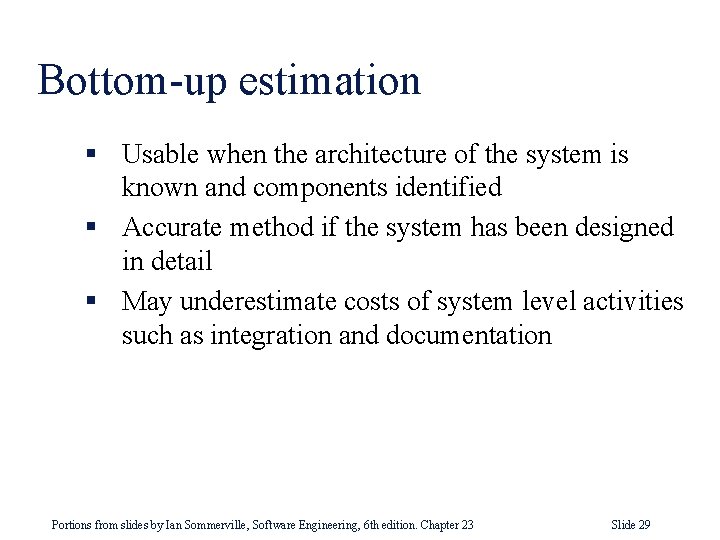 Bottom-up estimation

▪ Usable when the architecture of the system is known and components identified

▪ Accurate method if the system has been designed in detail

▪ May underestimate costs of system level activities such as integration and documentation

Portions from slides by Ian Sommerville, Software Engineering, 6th edition. Chapter 23

Slide 29